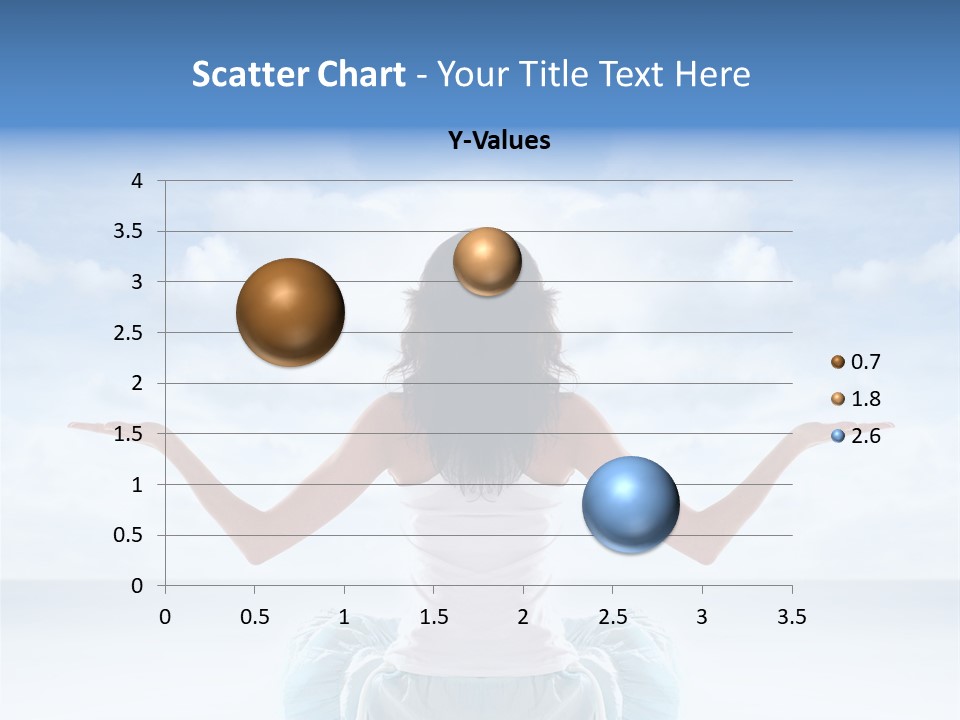 Scatter Chart - Your Title Text Here

Y-Values

4
3.5
3
2.5
2
1.5
1
0.5
0

0 0.5 1 1.5 2 2.5 3 3.5

0.7
1.8
2.6